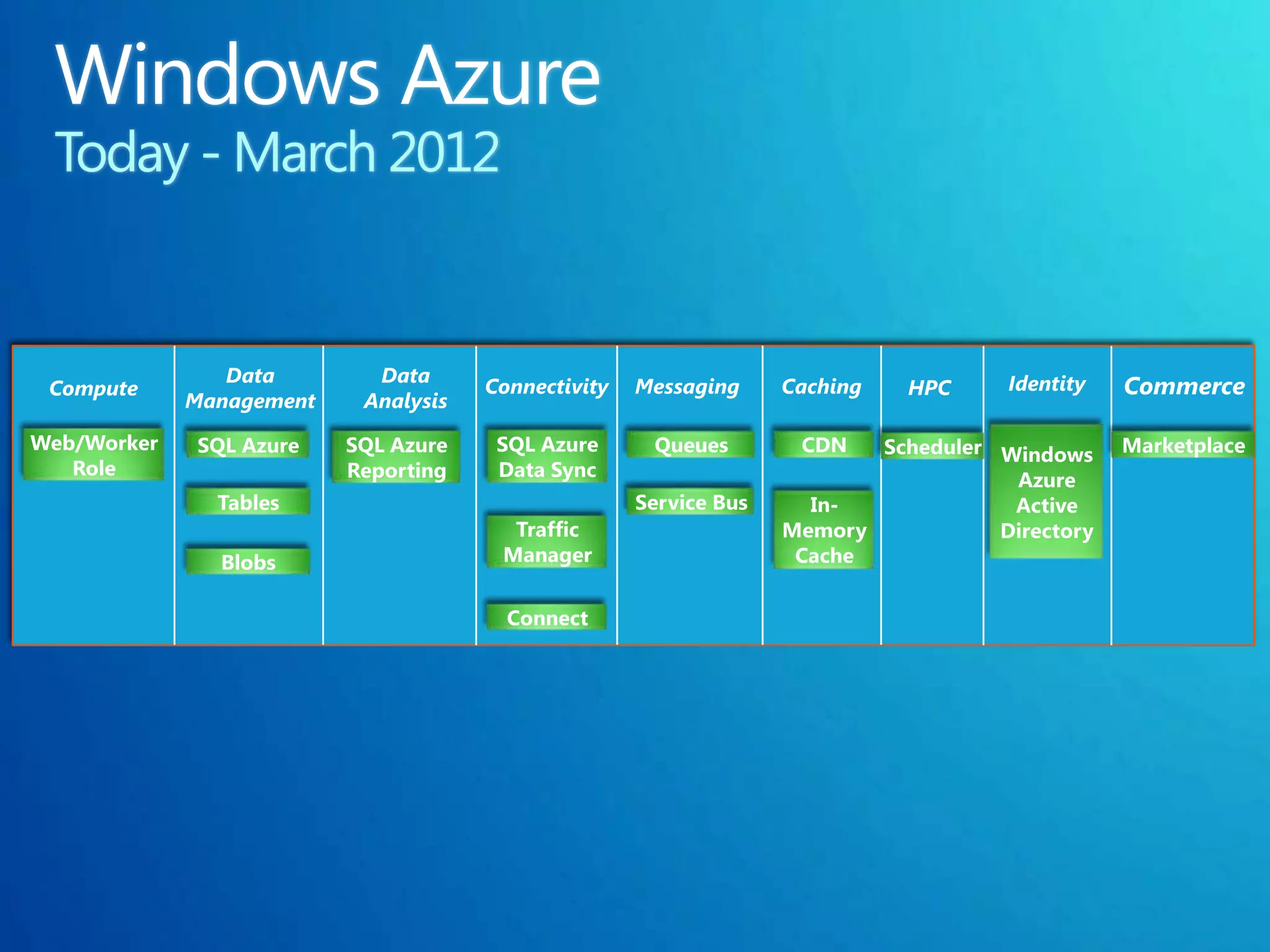 Windows Azure
Today - March 2012

| Compute | Data Management | Data Analysis | Connectivity | Messaging | Caching | HPC | Identity | Commerce |
|---|---|---|---|---|---|---|---|---|
| Web/Worker Role | SQL Azure | SQL Azure Reporting | SQL Azure Data Sync | Queues | CDN | Scheduler | Windows Azure Active Directory | Marketplace |
| | Tables | | Traffic Manager | Service Bus | In-Memory Cache | | | |
| | Blobs | | Connect | | | | | |